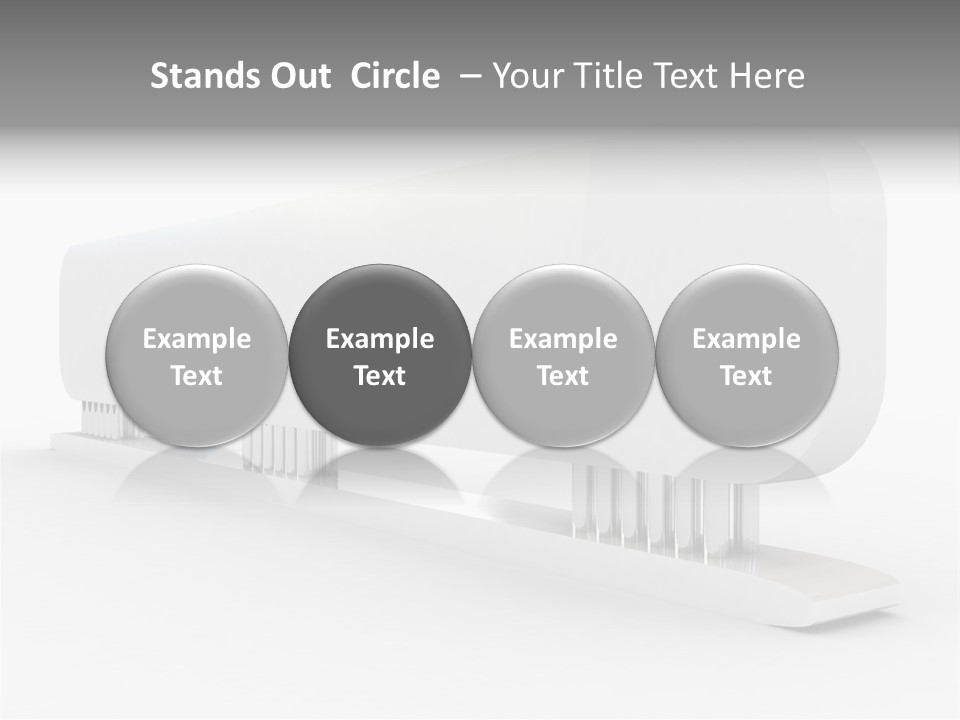 Stands Out Circle – Your Title Text Here

Example Text

Example Text

Example Text

Example Text